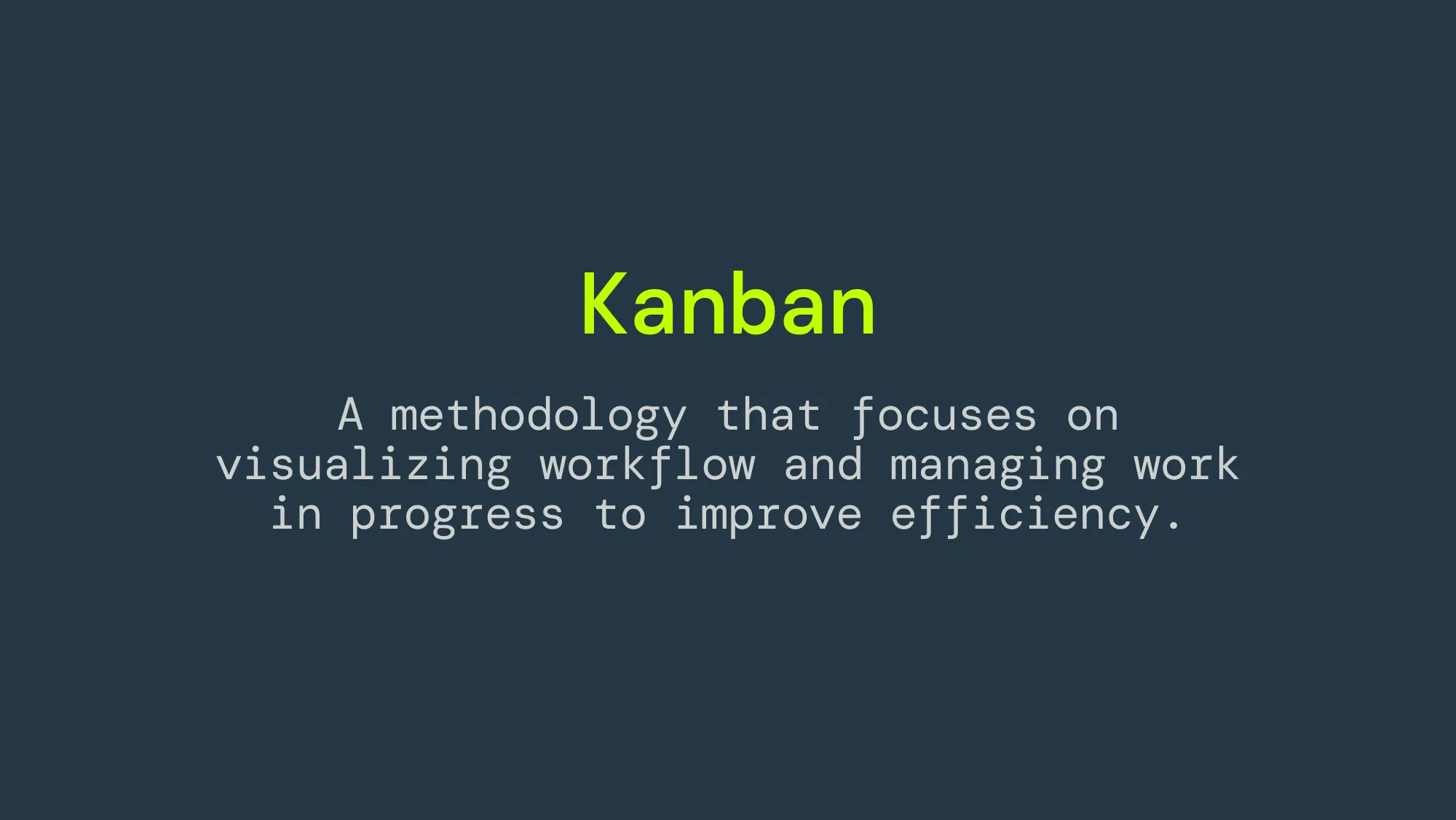 Kanban

A methodology that focuses on visualizing workflow and managing work in progress to improve efficiency.